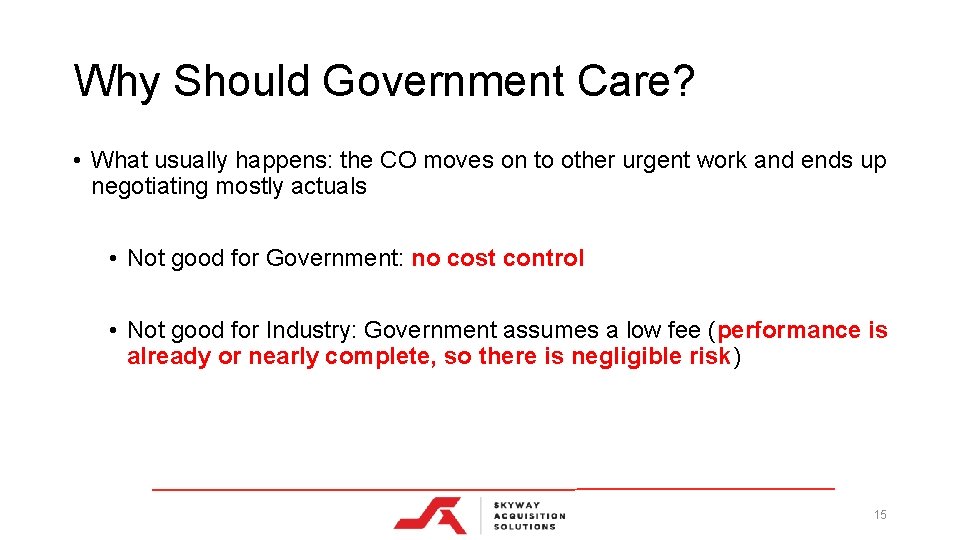 Why Should Government Care?

• What usually happens: the CO moves on to other urgent work and ends up negotiating mostly actuals

• Not good for Government: no cost control

• Not good for Industry: Government assumes a low fee (performance is already or nearly complete, so there is negligible risk)

SKYWAY ACQUISITION SOLUTIONS

15